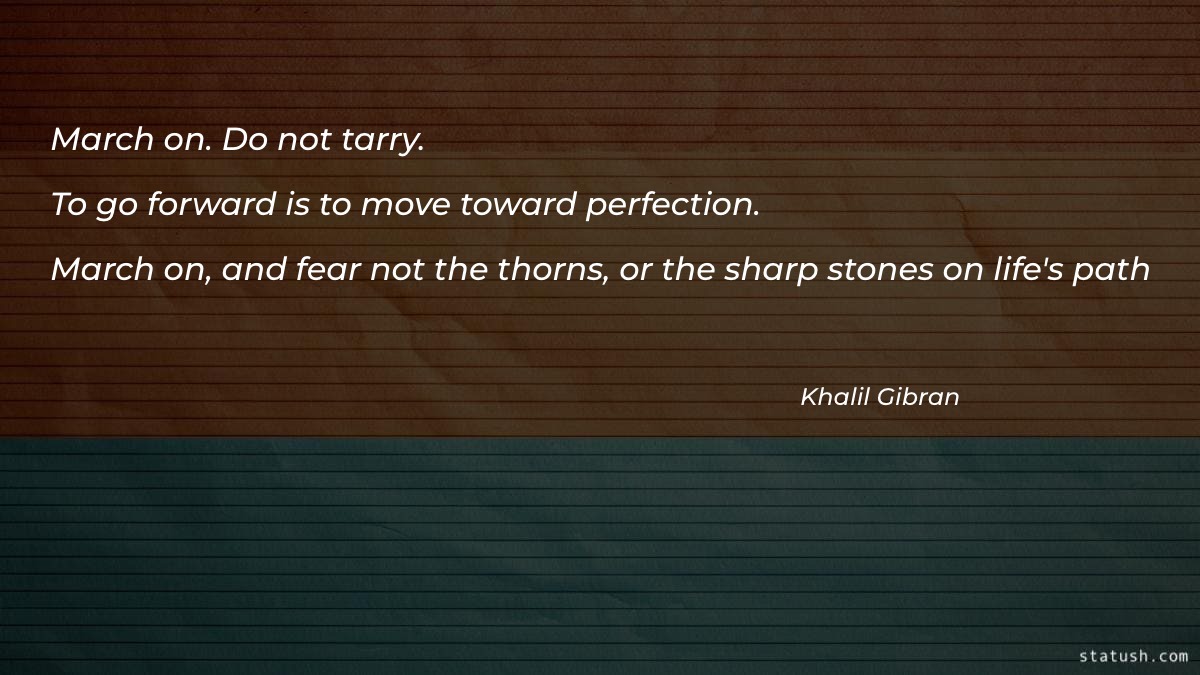 March on. Do not tarry.

To go forward is to move toward perfection.

March on, and fear not the thorns, or the sharp stones on life's path

Khalil Gibran

statush.com